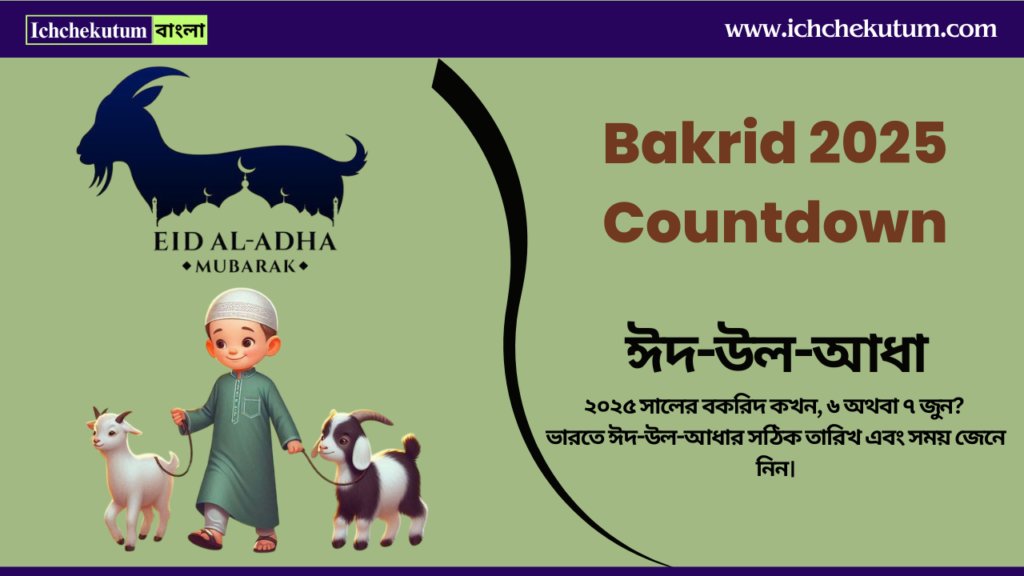 Ichchekutum বাংলা

www.ichchekutum.com

EID AL-ADHA
MUBARAK

Bakrid 2025 Countdown

ঈদ-উল-আধা

২০২৫ সালের বকরিদ কখন, ৬ অথবা ৭ জুন? ভারতে ঈদ-উল-আধার সঠিক তারিখ এবং সময় জেনে নিন।